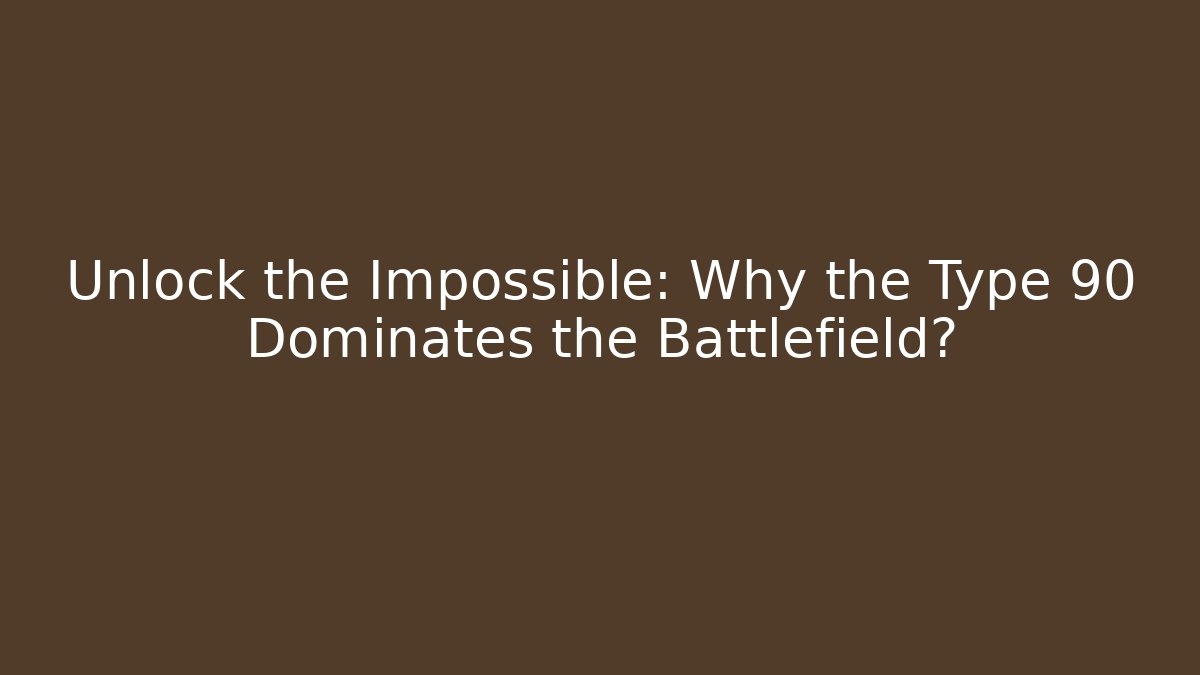 Unlock the Impossible: Why the Type 90 Dominates the Battlefield?